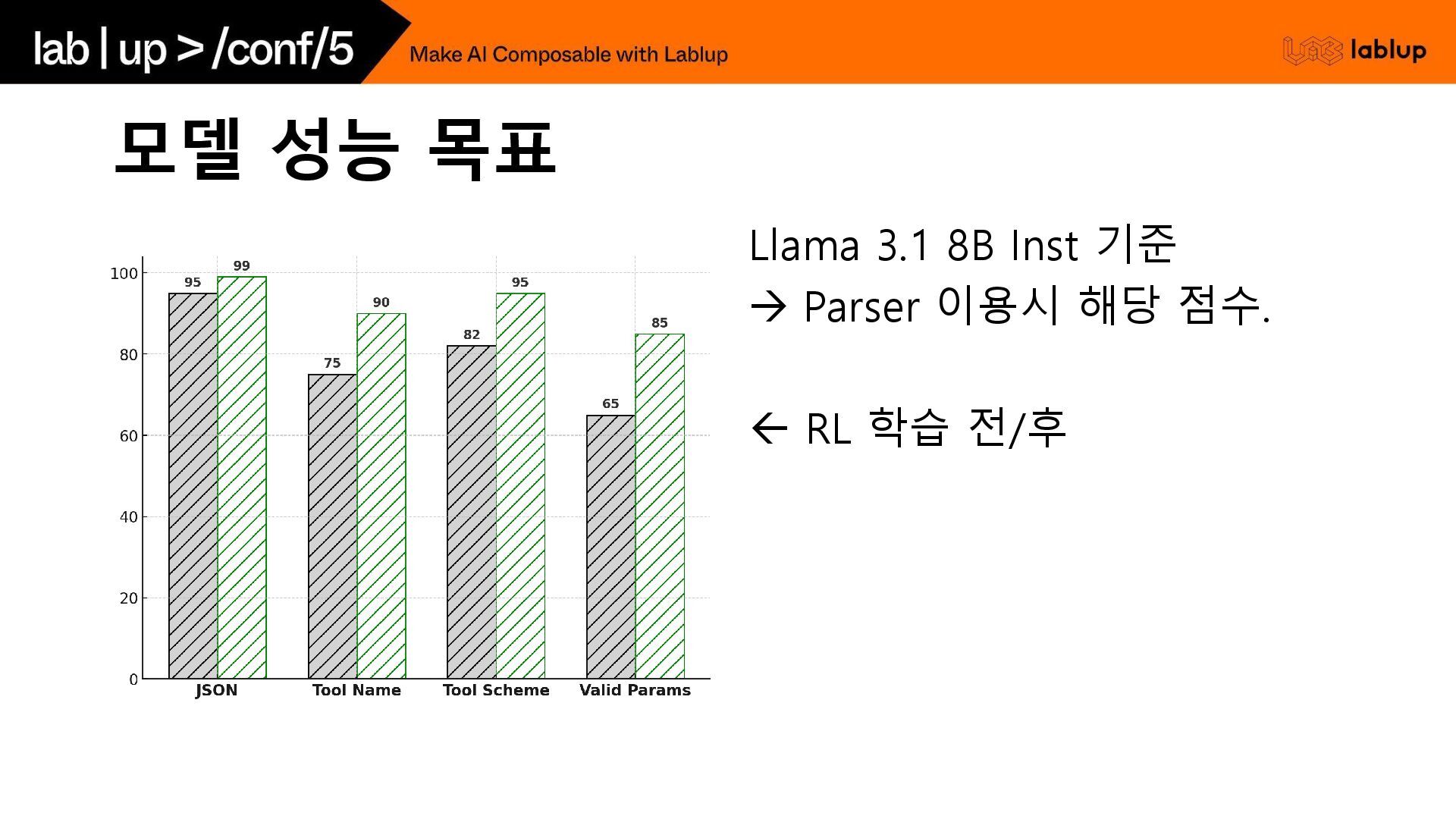 lab | up > /conf/5

Make AI Composable with Lablup

lablup

모델 성능 목표

100
80
60
40
20
0

95
99
75
90
82
95
65
85

JSON
Tool Name
Tool Scheme
Valid Params

Llama 3.1 8B Inst 기준
→ Parser 이용시 해당 점수.

← RL 학습 전/후